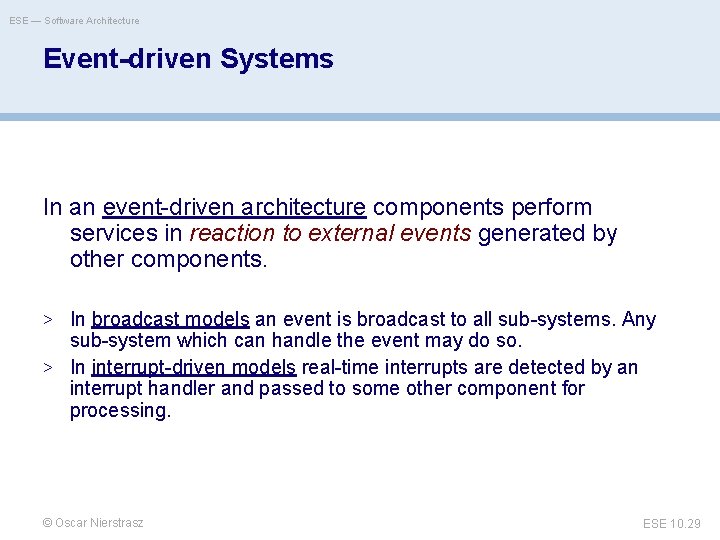 ESE — Software Architecture

Event-driven Systems

In an event-driven architecture components perform services in reaction to external events generated by other components.

> In broadcast models an event is broadcast to all sub-systems. Any sub-system which can handle the event may do so.

> In interrupt-driven models real-time interrupts are detected by an interrupt handler and passed to some other component for processing.

© Oscar Nierstrasz

ESE 10.29